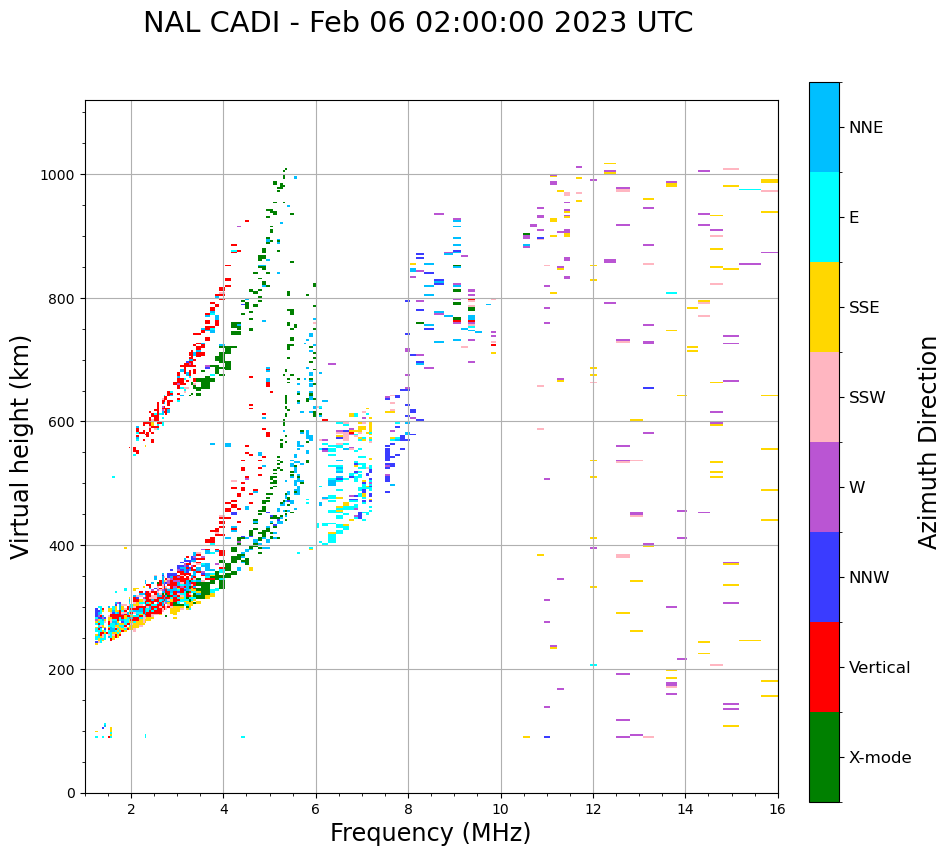 NAL CADI - Feb 06 02:00:00 2023 UTC

Virtual height (km)

1000
800
600
400
200
0

2
4
6
8
10
12
14
16

Frequency (MHz)

NNE
E
SSE
SSW
W
NNW
Vertical
X-mode

Azimuth Direction